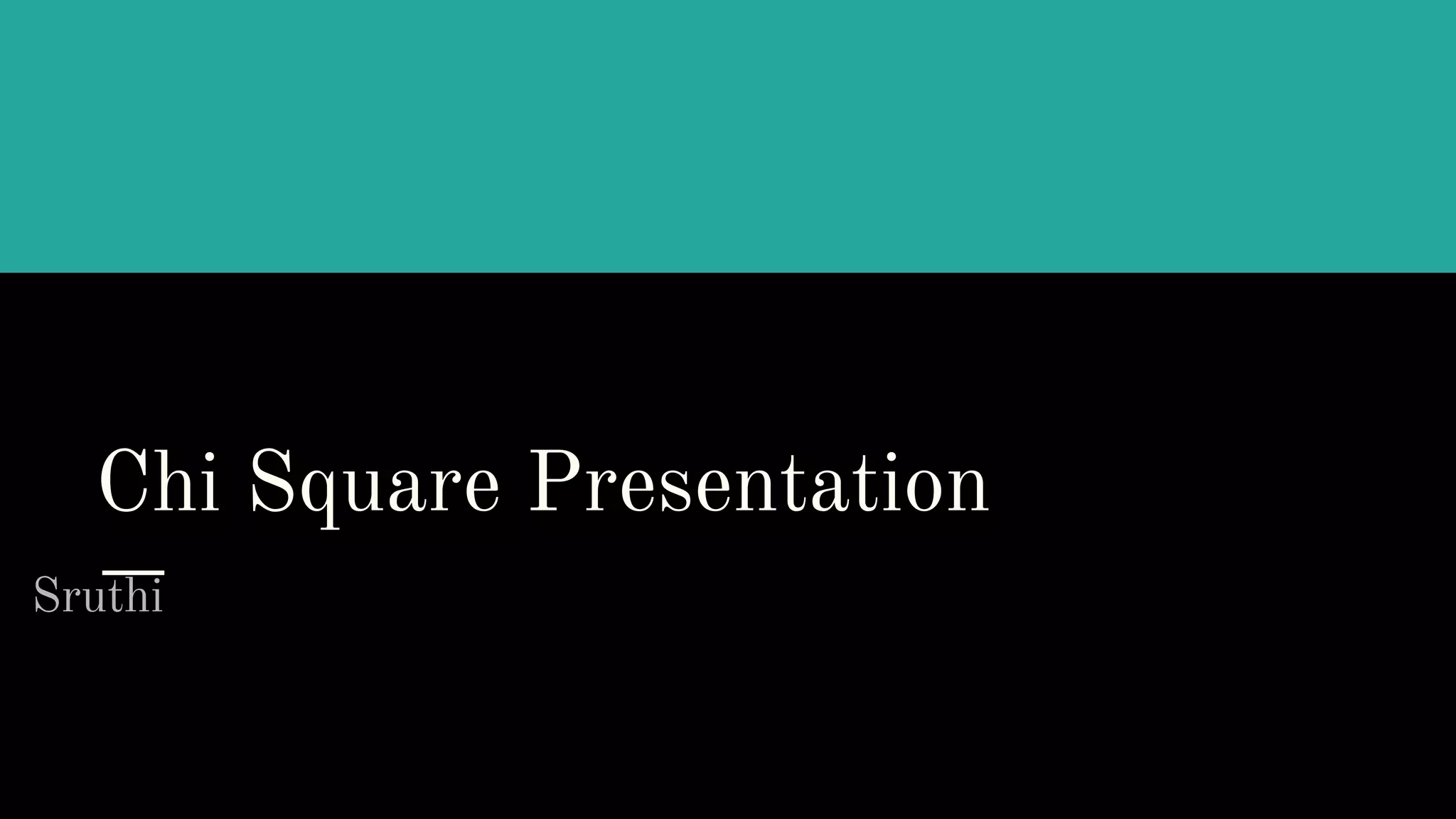 Chi Square Presentation

Sruthi